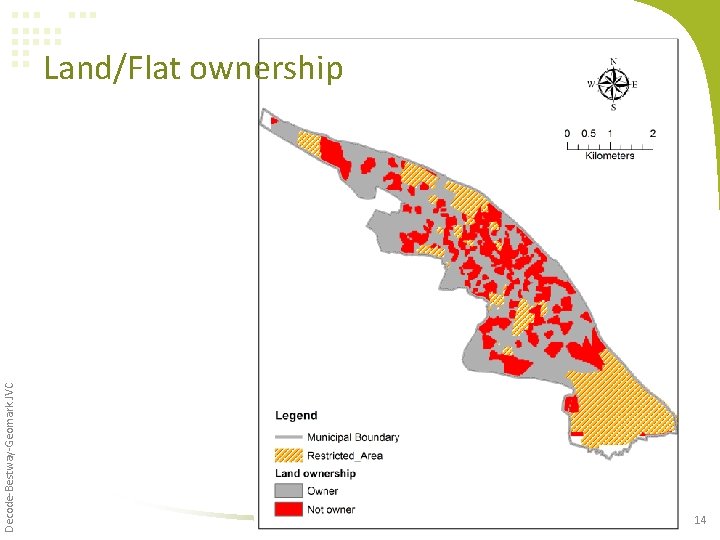 Land/Flat ownership

N
W E
S

0 0.5 1 2
Kilometers

Legend
Municipal Boundary
Restricted_Area
Land ownership
Owner
Not owner

Decode-Bestway-Geomark JVC

14